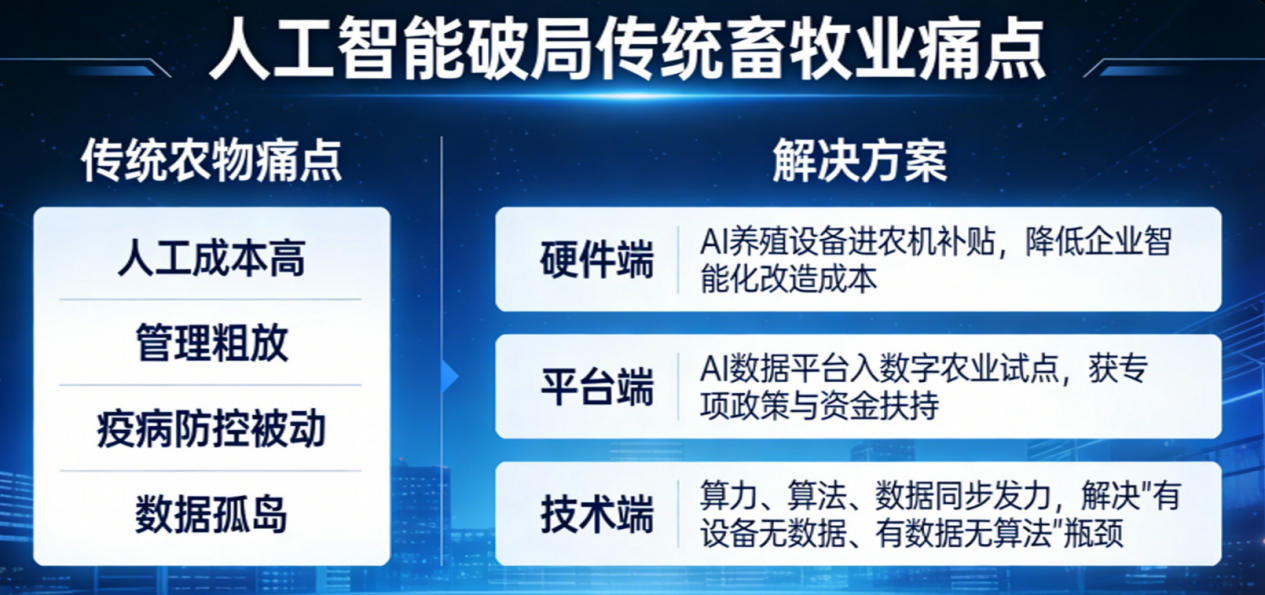 人工智能破局传统畜牧业痛点

传统农物痛点

人工成本高

管理粗放

疫病防控被动

数据孤岛

解决方案

硬件端

AI养殖设备进农机补贴，降低企业智能化改造成本

平台端

AI数据平台入数字农业试点，获专项政策与资金扶持

技术端

算力、算法、数据同步发力，解决"有设备无数据、有数据无算法"瓶颈